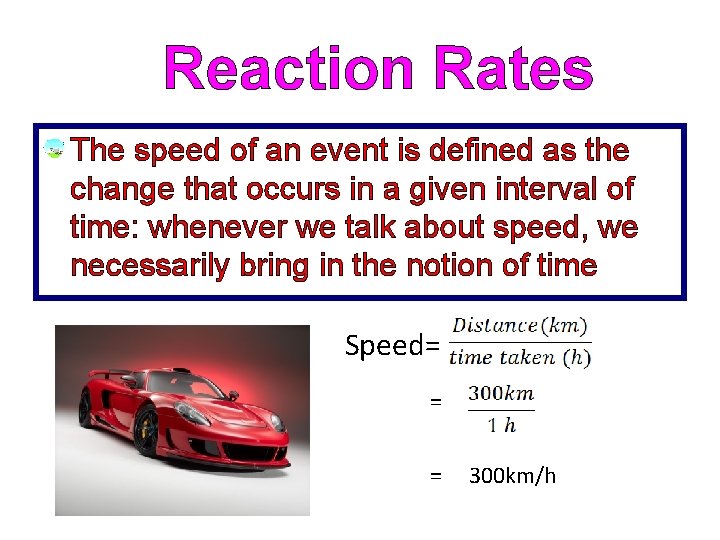 Reaction Rates

The speed of an event is defined as the change that occurs in a given interval of time: whenever we talk about speed, we necessarily bring in the notion of time

Speed= $\frac{Distance(km)}{time\ taken\ (h)}$

= $\frac{300km}{1\ h}$

= 300km/h